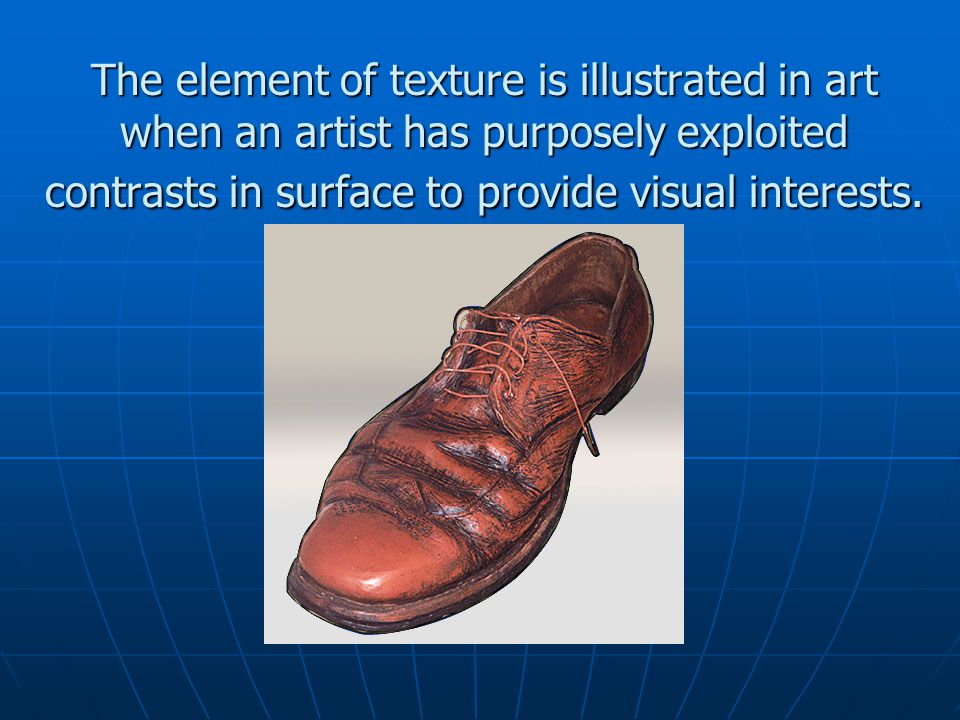 The element of texture is illustrated in art when an artist has purposely exploited contrasts in surface to provide visual interests.